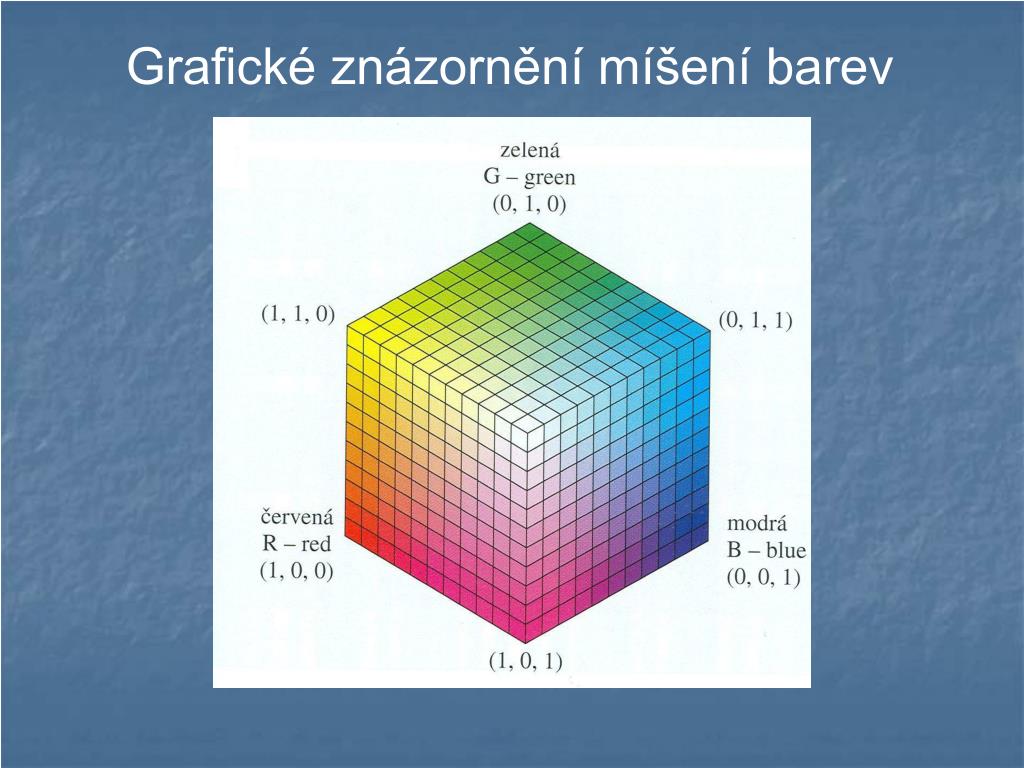 Grafické znázornění míšení barev

zelená
G – green
(0, 1, 0)

(1, 1, 0)

(0, 1, 1)

červená
R – red
(1, 0, 0)

modrá
B – blue
(0, 0, 1)

(1, 0, 1)